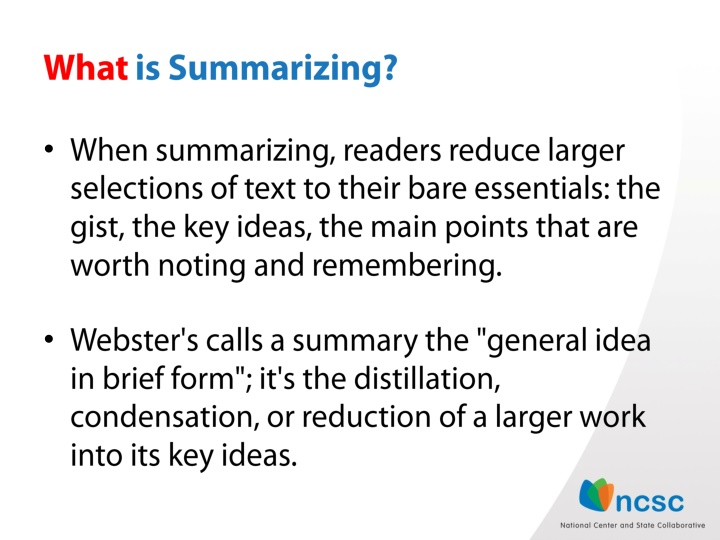 What is Summarizing?

• When summarizing, readers reduce larger selections of text to their bare essentials: the gist, the key ideas, the main points that are worth noting and remembering.

• Webster's calls a summary the "general idea in brief form"; it's the distillation, condensation, or reduction of a larger work into its key ideas.

ncsc
National Center and State Collaborative